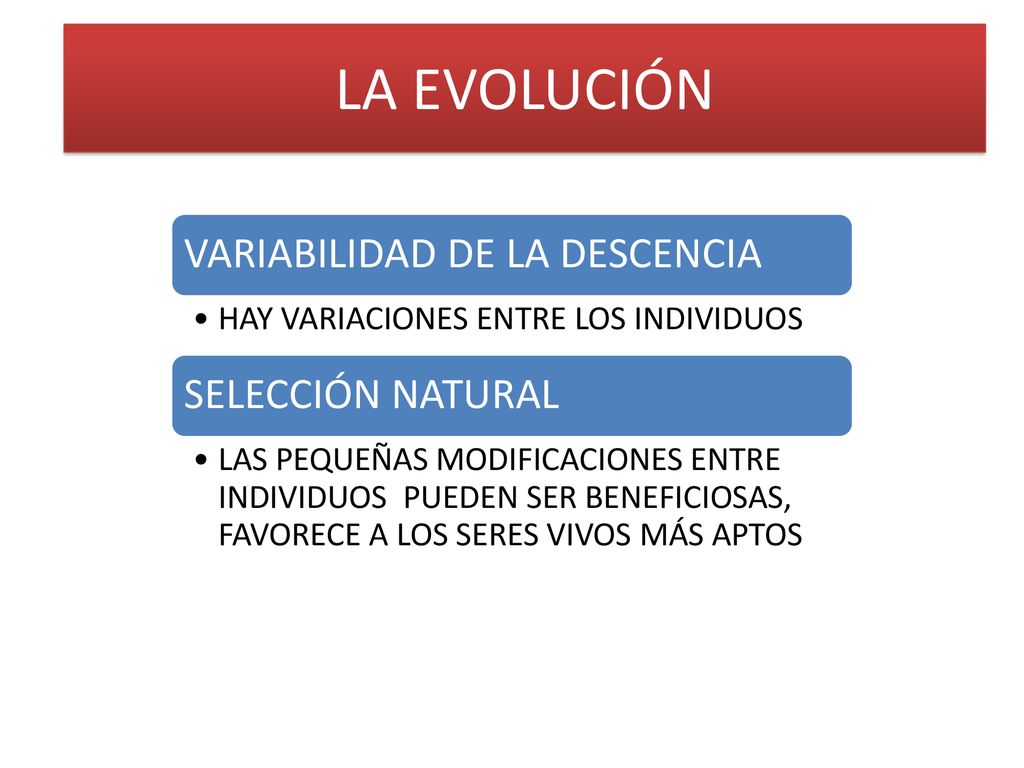 LA EVOLUCIÓN

VARIABILIDAD DE LA DESCENCIA

• HAY VARIACIONES ENTRE LOS INDIVIDUOS

SELECCIÓN NATURAL

• LAS PEQUEÑAS MODIFICACIONES ENTRE INDIVIDUOS PUEDEN SER BENEFICIOSAS, FAVORECE A LOS SERES VIVOS MÁS APTOS